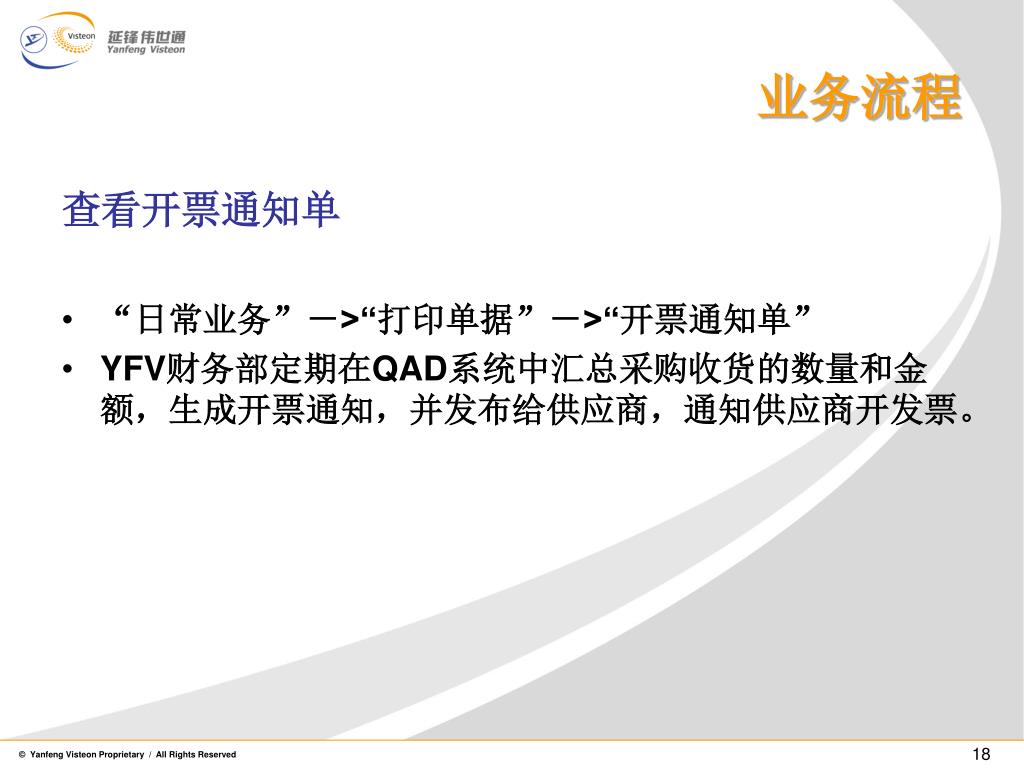 Visteon 延锋伟世通 Yanfeng Visteon

业务流程

查看开票通知单

• “日常业务”－>“打印单据”－>“开票通知单”
• YFV财务部定期在QAD系统中汇总采购收货的数量和金额，生成开票通知，并发布给供应商，通知供应商开发票。

© Yanfeng Visteon Proprietary / All Rights Reserved

18